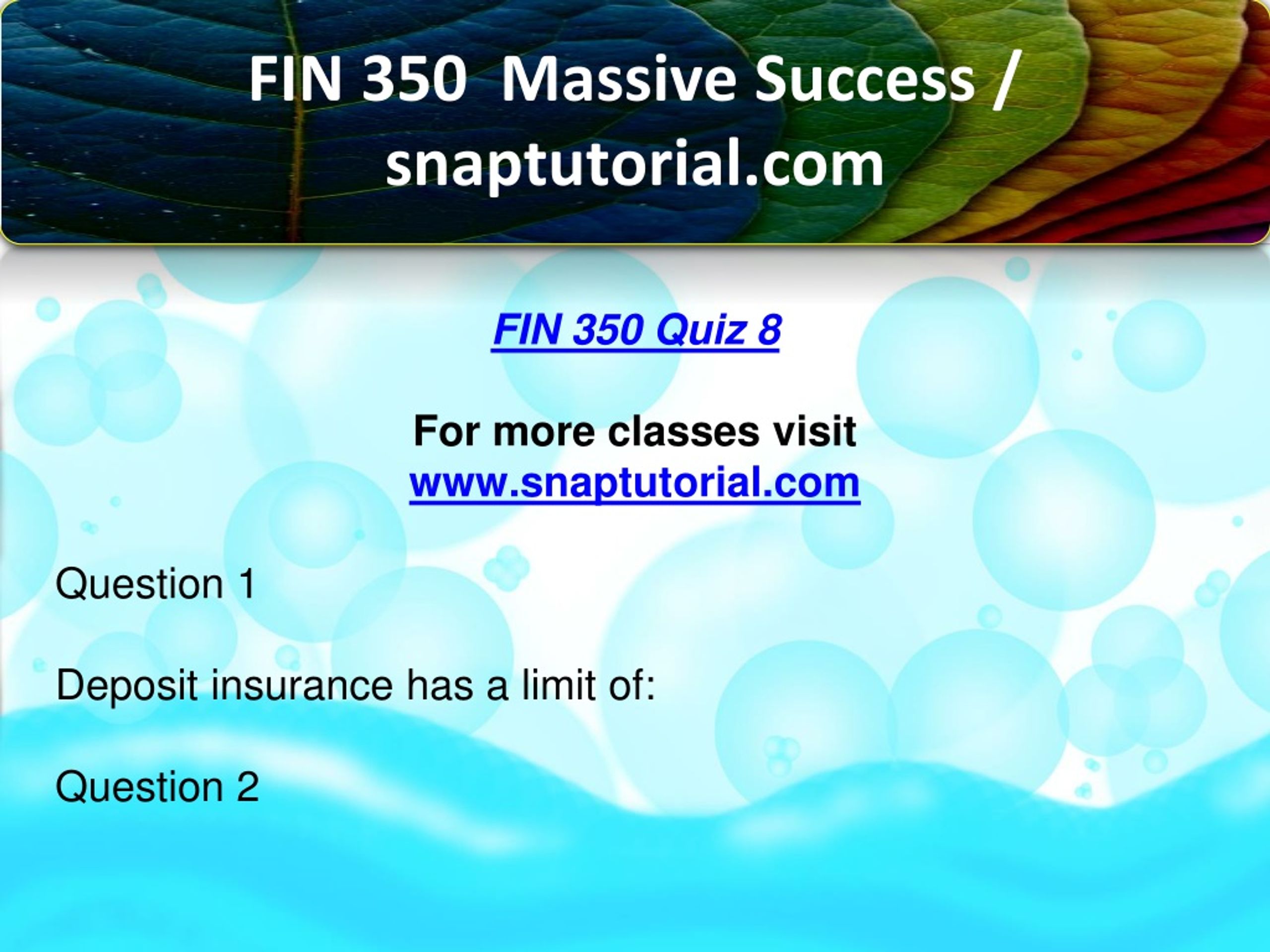 FIN 350 Massive Success / snaptutorial.com

FIN 350 Quiz 8

For more classes visit
www.snaptutorial.com

Question 1

Deposit insurance has a limit of:

Question 2